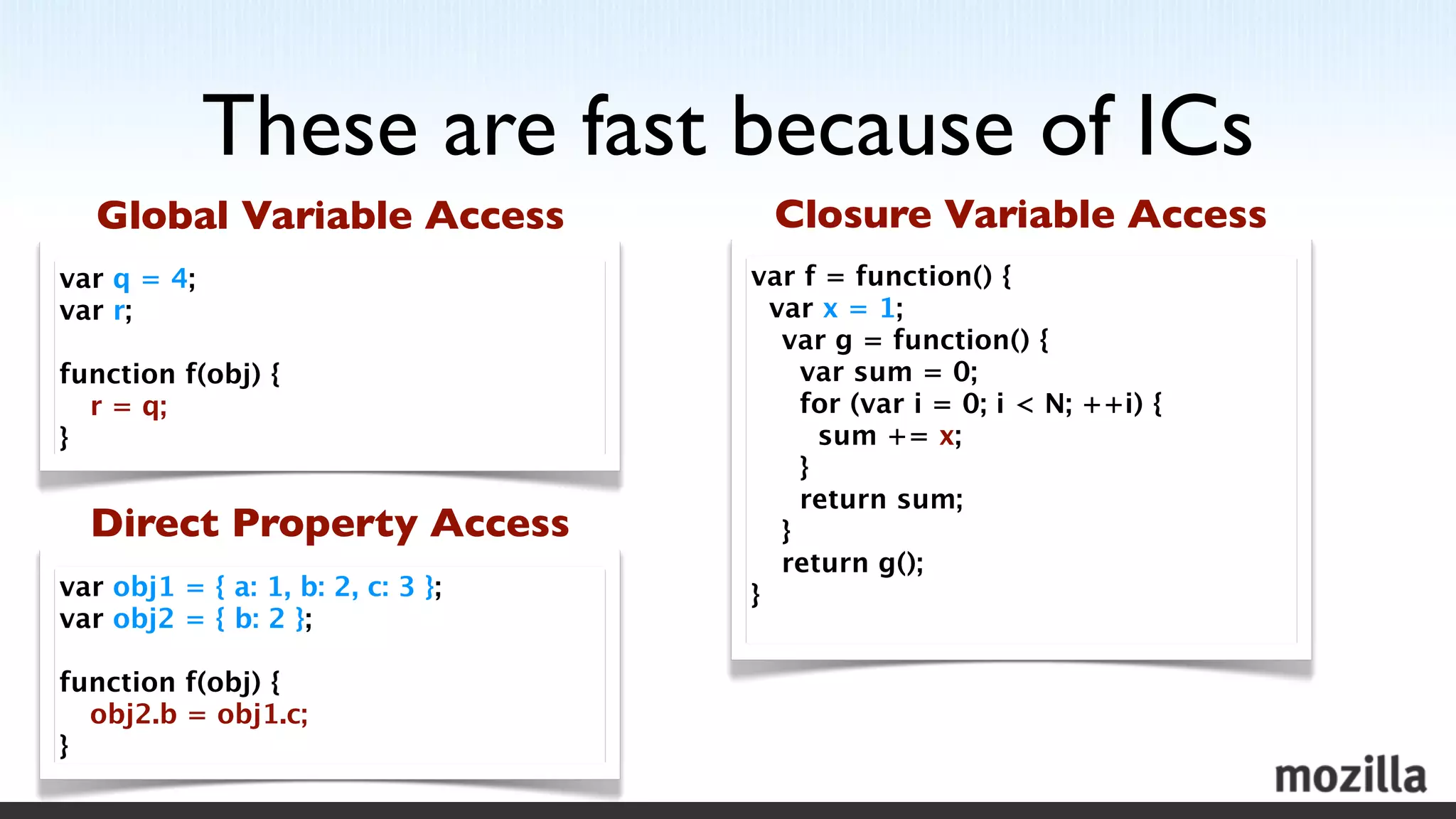 These are fast because of ICs

Global Variable Access

var q = 4;
var r;

function f(obj) {
  r = q;
}

Direct Property Access

var obj1 = { a: 1, b: 2, c: 3 };
var obj2 = { b: 2 };

function f(obj) {
  obj2.b = obj1.c;
}

Closure Variable Access

var f = function() {
  var x = 1;
   var g = function() {
     var sum = 0;
     for (var i = 0; i < N; ++i) {
       sum += x;
     }
     return sum;
   }
   return g();
}

mozilla